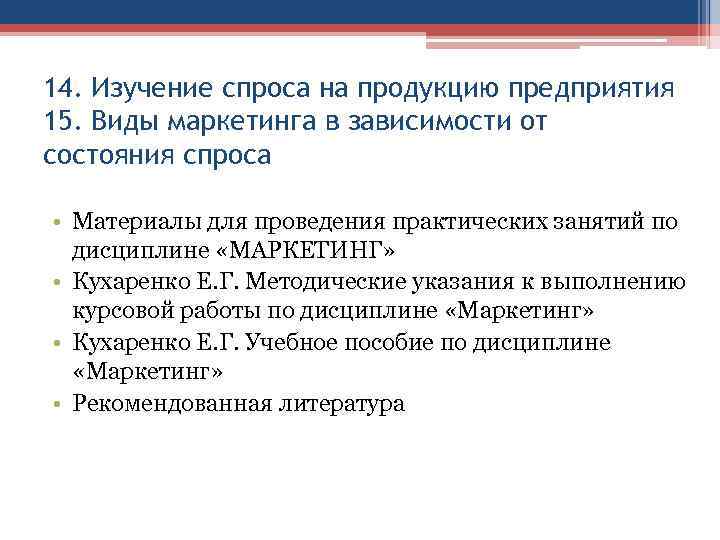 14. Изучение спроса на продукцию предприятия
15. Виды маркетинга в зависимости от состояния спроса

• Материалы для проведения практических занятий по дисциплине «МАРКЕТИНГ»
• Кухаренко Е.Г. Методические указания к выполнению курсовой работы по дисциплине «Маркетинг»
• Кухаренко Е.Г. Учебное пособие по дисциплине «Маркетинг»
• Рекомендованная литература